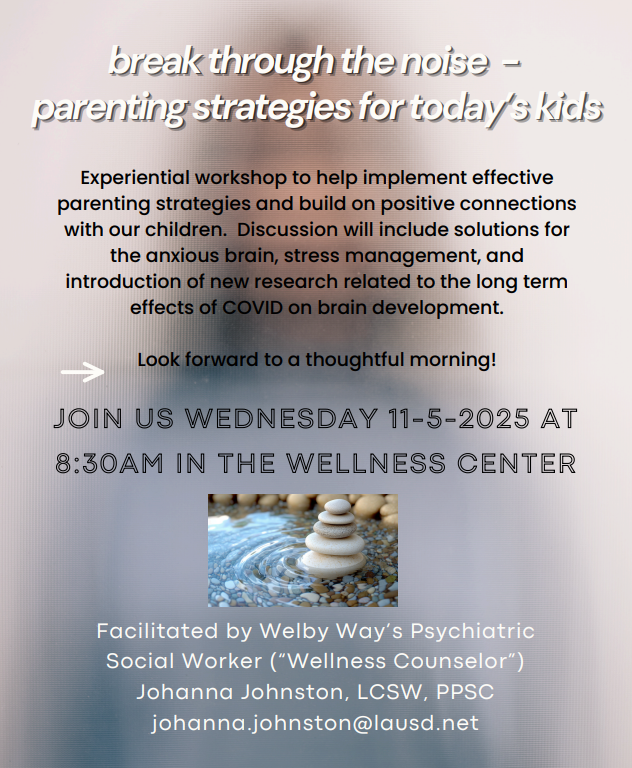 break through the noise – parenting strategies for today's kids

Experiential workshop to help implement effective parenting strategies and build on positive connections with our children. Discussion will include solutions for the anxious brain, stress management, and introduction of new research related to the long term effects of COVID on brain development.

Look forward to a thoughtful morning!

JOIN US WEDNESDAY 11-5-2025 AT 8:30AM IN THE WELLNESS CENTER

Facilitated by Welby Way's Psychiatric Social Worker ("Wellness Counselor")
Johanna Johnston, LCSW, PPSC
johanna.johnston@lausd.net